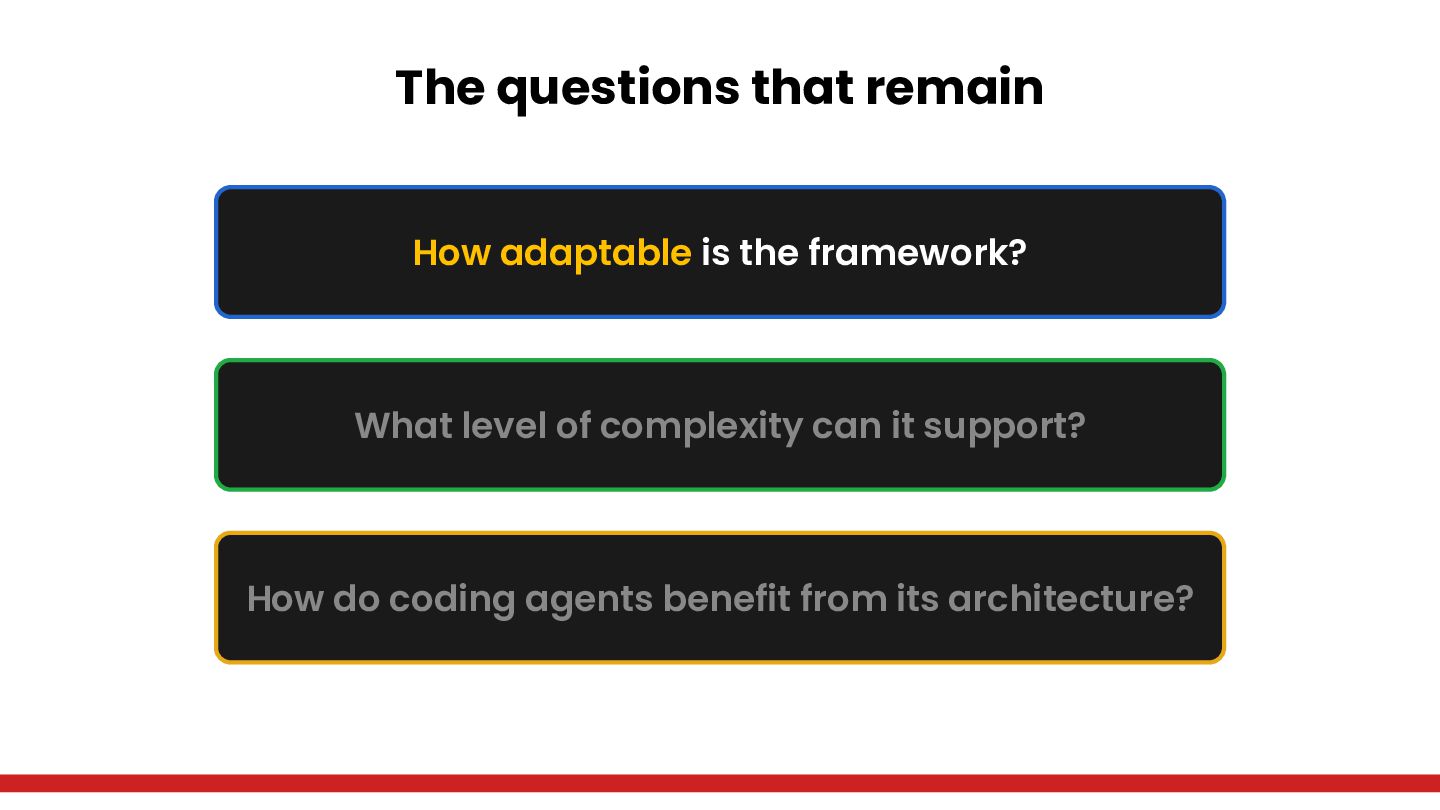 The questions that remain

How adaptable is the framework?

What level of complexity can it support?

How do coding agents benefit from its architecture?